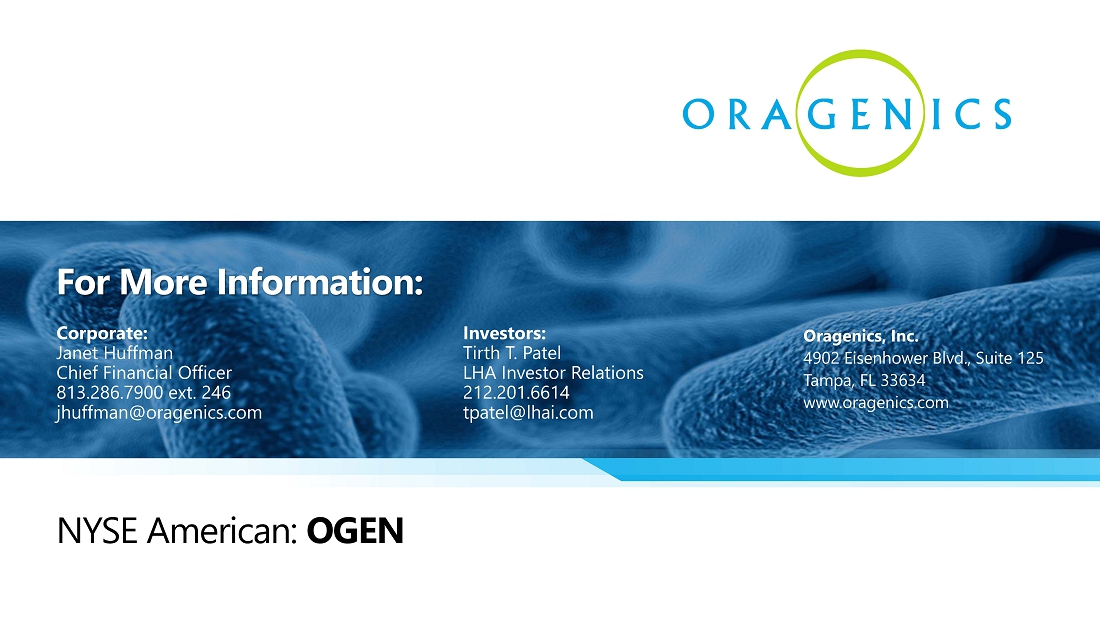 ORAGENICS

For More Information:

Corporate:
Janet Huffman
Chief Financial Officer
813.286.7900 ext. 246
jhuffman@oragenics.com

Investors:
Tirth T. Patel
LHA Investor Relations
212.201.6614
tpatel@lhai.com

Oragenics, Inc.
4902 Eisenhower Blvd., Suite 125
Tampa, FL 33634
www.oragenics.com

NYSE American: OGEN